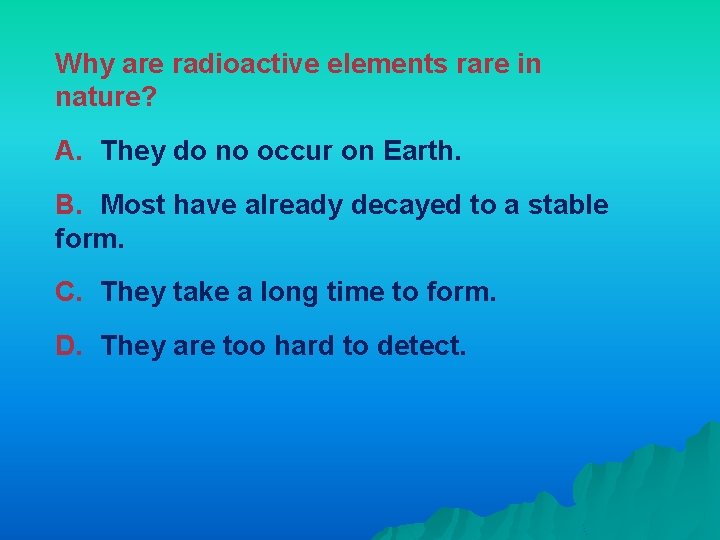 Why are radioactive elements rare in nature?

A. They do no occur on Earth.

B. Most have already decayed to a stable form.

C. They take a long time to form.

D. They are too hard to detect.